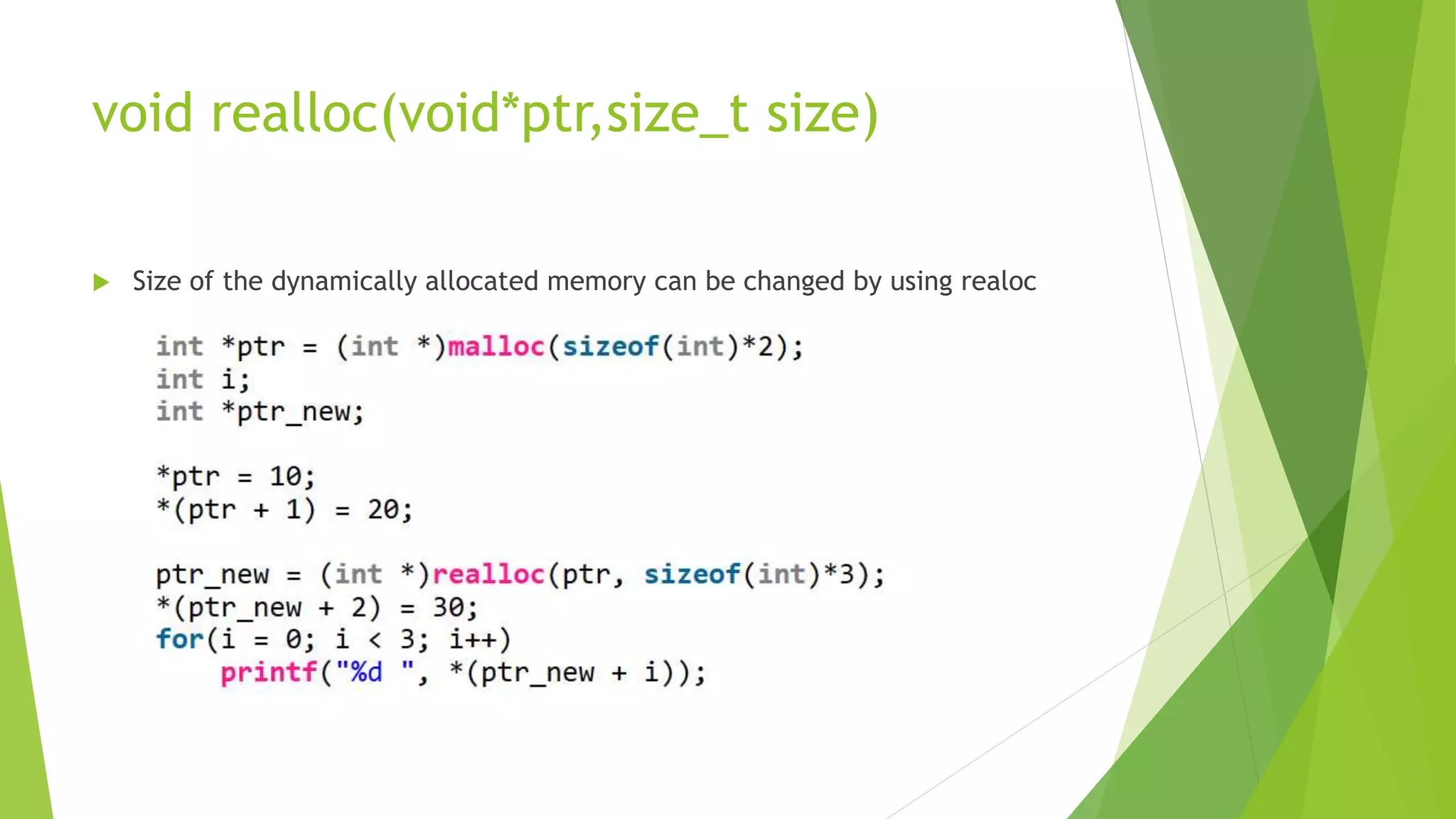 void realloc(void*ptr,size_t size)

Size of the dynamically allocated memory can be changed by using realoc

int *ptr = (int *)malloc(sizeof(int)*2);
int i;
int *ptr_new;

*ptr = 10;
*(ptr + 1) = 20;

ptr_new = (int *)realloc(ptr, sizeof(int)*3);
*(ptr_new + 2) = 30;
for(i = 0; i < 3; i++)
    printf("%d ", *(ptr_new + i));